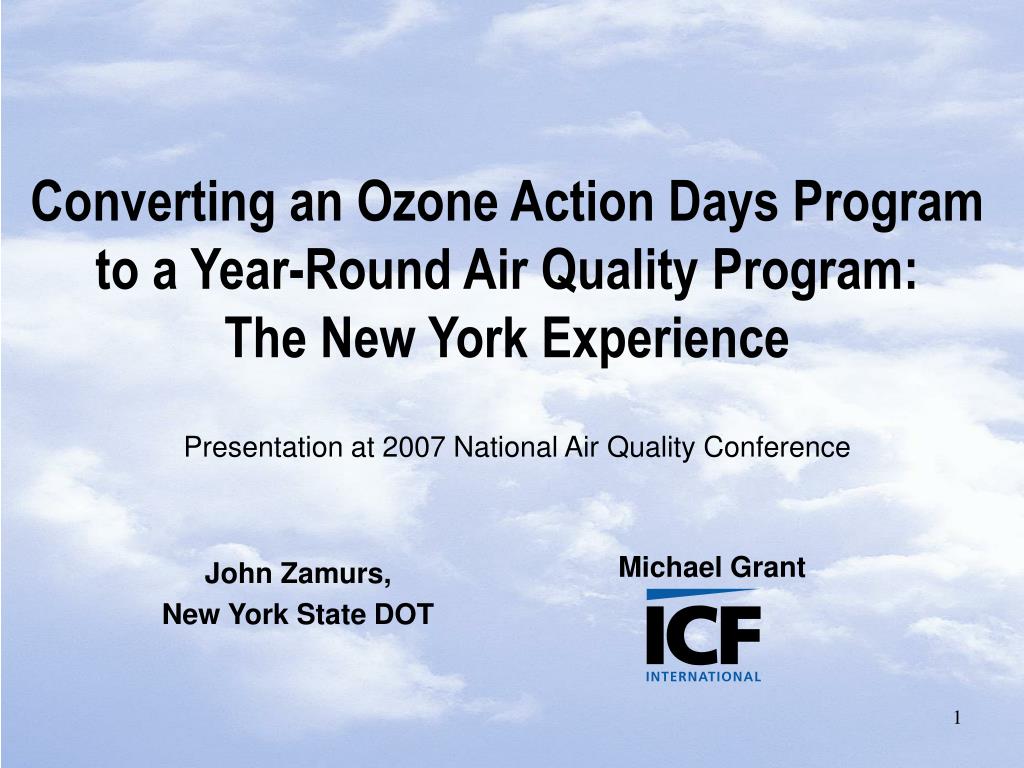 Converting an Ozone Action Days Program to a Year-Round Air Quality Program: The New York Experience

Presentation at 2007 National Air Quality Conference

John Zamurs,
New York State DOT

Michael Grant

ICF
INTERNATIONAL

1